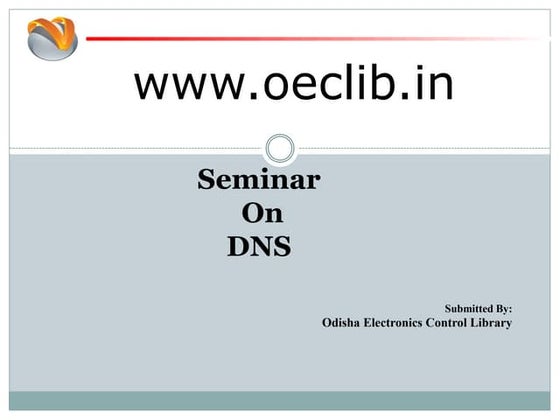 www.oeclib.in

Seminar
On
DNS

Submitted By:
Odisha Electronics Control Library